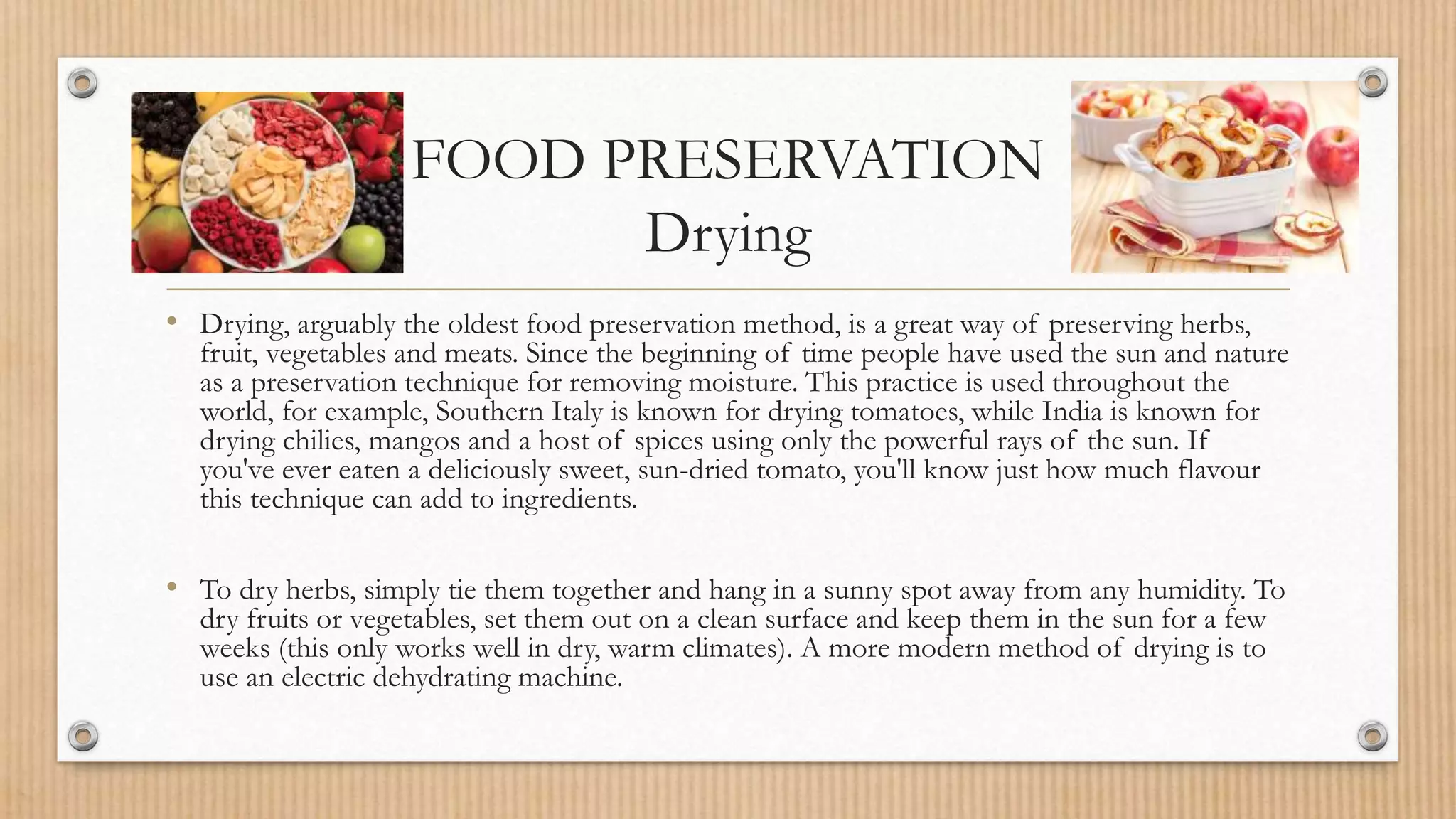 FOOD PRESERVATION
Drying

• Drying, arguably the oldest food preservation method, is a great way of preserving herbs, fruit, vegetables and meats. Since the beginning of time people have used the sun and nature as a preservation technique for removing moisture. This practice is used throughout the world, for example, Southern Italy is known for drying tomatoes, while India is known for drying chilies, mangos and a host of spices using only the powerful rays of the sun. If you've ever eaten a deliciously sweet, sun-dried tomato, you'll know just how much flavour this technique can add to ingredients.

• To dry herbs, simply tie them together and hang in a sunny spot away from any humidity. To dry fruits or vegetables, set them out on a clean surface and keep them in the sun for a few weeks (this only works well in dry, warm climates). A more modern method of drying is to use an electric dehydrating machine.